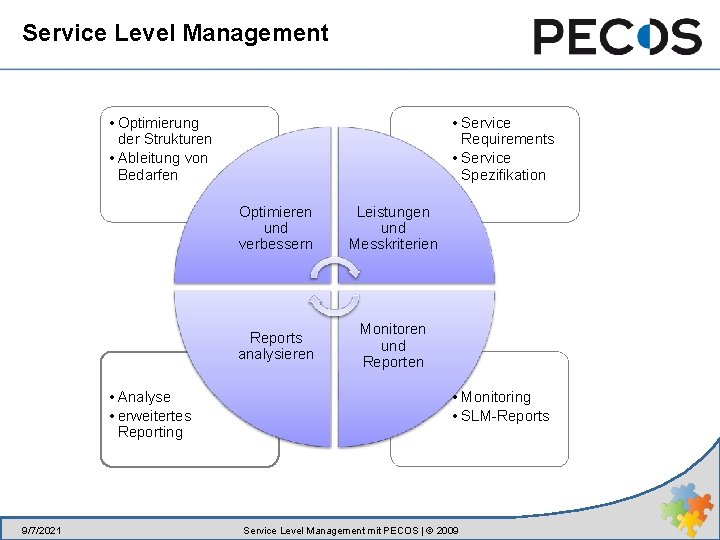 Service Level Management

PECOS

• Optimierung der Strukturen
• Ableitung von Bedarfen

• Service Requirements
• Service Spezifikation

Optimieren und verbessern

Leistungen und Messkriterien

Reports analysieren

Monitoren und Reporten

• Analyse
• erweitertes Reporting

• Monitoring
• SLM-Reports

9/7/2021

Service Level Management mit PECOS | © 2009